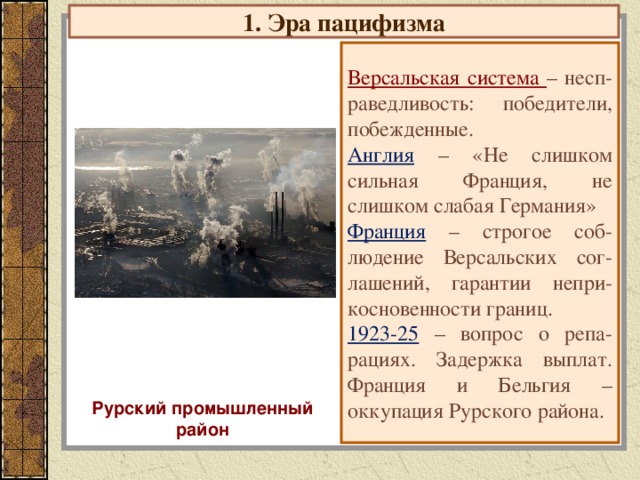 1. Эра пацифизма

Версальская система – несправедливость: победители, побежденные.
Англия – «Не слишком сильная Франция, не слишком слабая Германия»
Франция – строгое соблюдение Версальских соглашений, гарантии неприкосновенности границ.
1923-25 – вопрос о репарациях. Задержка выплат. Франция и Бельгия – оккупация Рурского района.

Рурский промышленный район